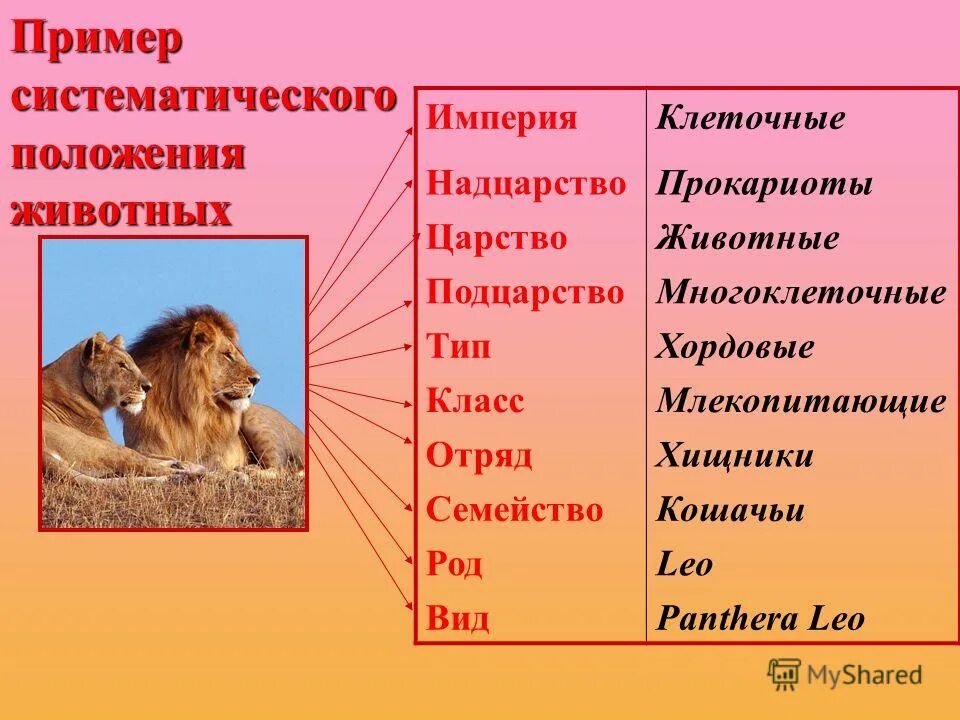 Пример систематического положения животных

| Империя | Клеточные |
|---|---|
| Надцарство | Прокариоты |
| Царство | Животные |
| Подцарство | Многоклеточные |
| Тип | Хордовые |
| Класс | Млекопитающие |
| Отряд | Хищники |
| Семейство | Кошачьи |
| Род | Leo |
| Вид | Panthera Leo |

MyShared